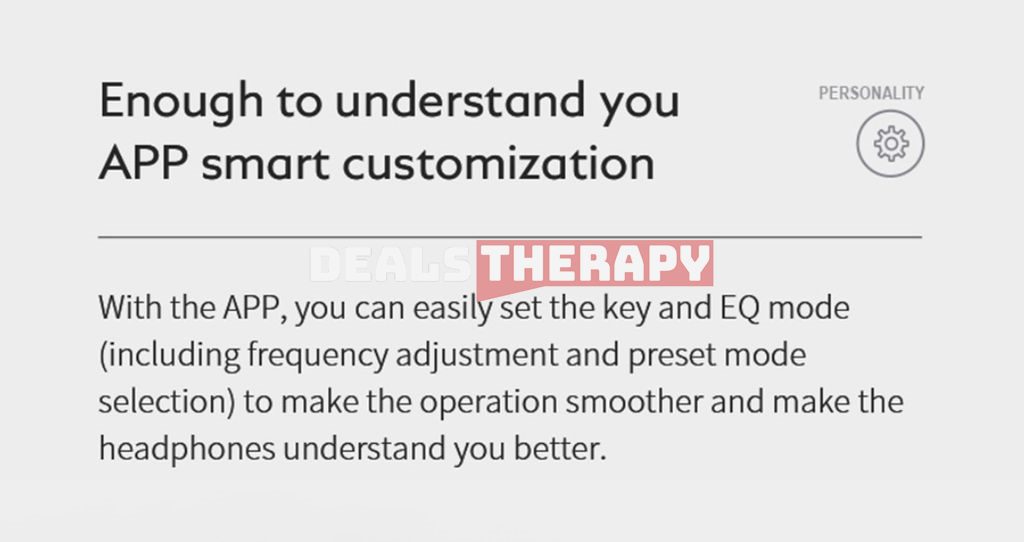 Enough to understand you
APP smart customization

PERSONALITY

DEALS THERAPY

With the APP, you can easily set the key and EQ mode (including frequency adjustment and preset mode selection) to make the operation smoother and make the headphones understand you better.